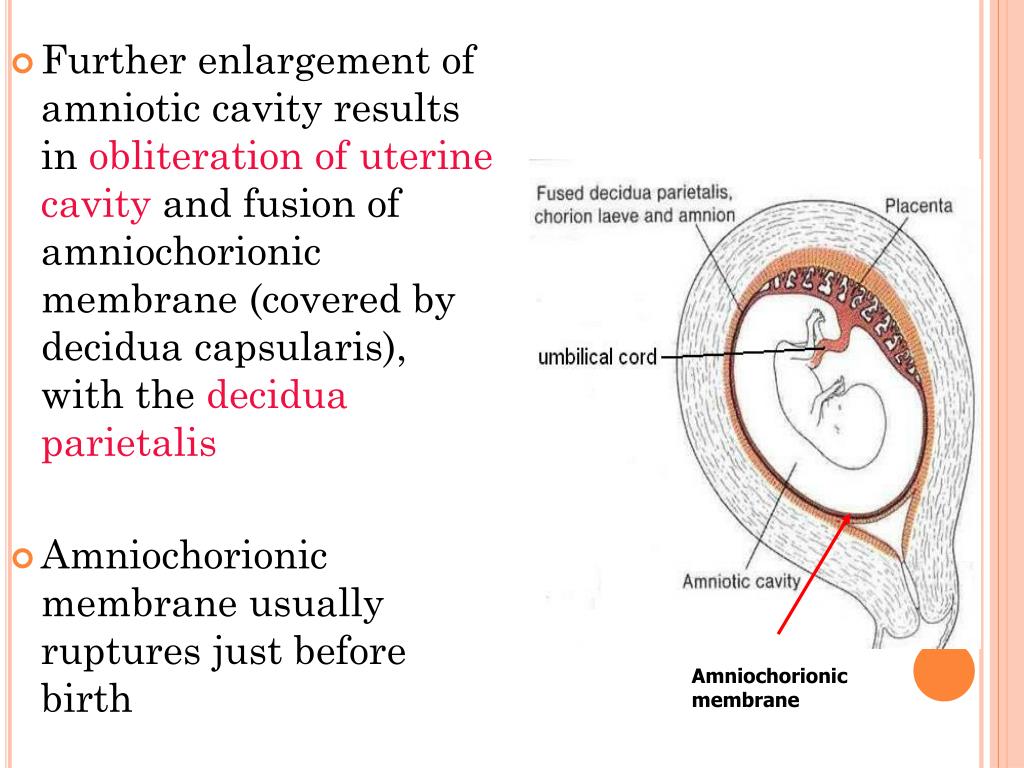 Further enlargement of amniotic cavity results in obliteration of uterine cavity and fusion of amniochorionic membrane (covered by decidua capsularis), with the decidua parietalis

Amniochorionic membrane usually ruptures just before birth

Fused decidua parietalis, chorion laeve and amnion

Placenta

umbilical cord

Amniotic cavity

Amniochorionic membrane